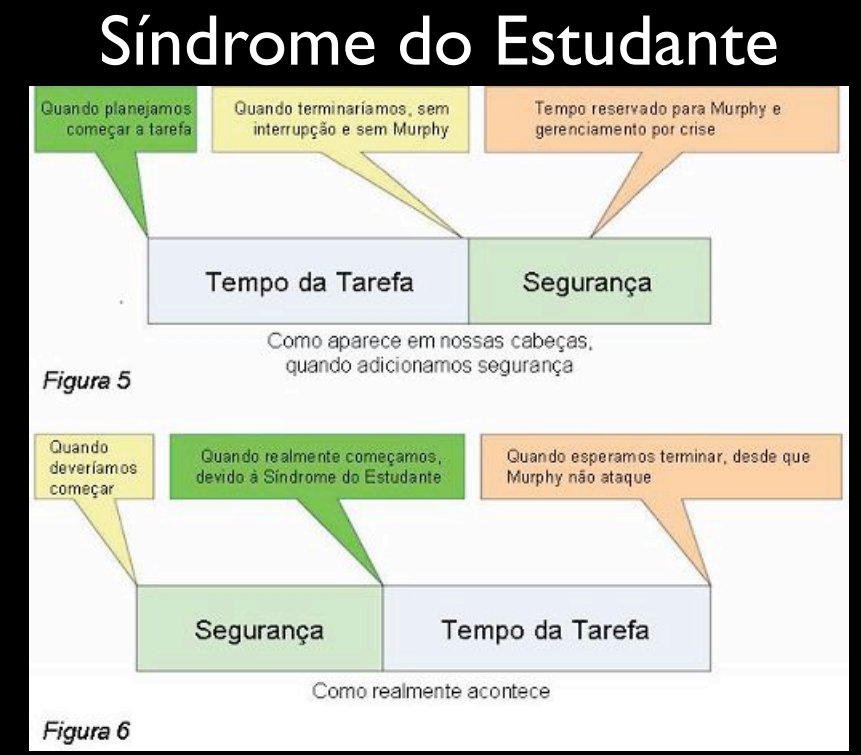 Síndrome do Estudante

Quando planejamos começar a tarefa

Quando terminaríamos, sem interrupção e sem Murphy

Tempo reservado para Murphy e gerenciamento por crise

Tempo da Tarefa

Segurança

Como aparece em nossas cabeças, quando adicionamos segurança

Figura 5

Quando deveríamos começar

Quando realmente começamos, devido à Síndrome do Estudante

Quando esperamos terminar, desde que Murphy não ataque

Segurança

Tempo da Tarefa

Como realmente acontece

Figura 6